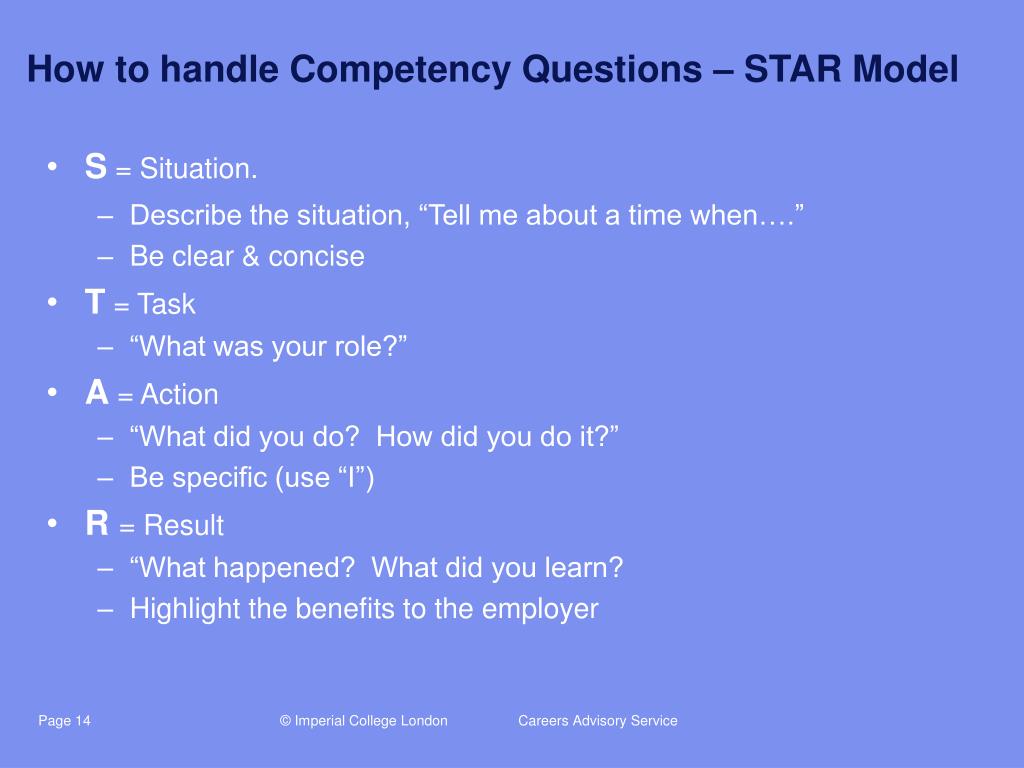 How to handle Competency Questions – STAR Model

• S = Situation.
  – Describe the situation, “Tell me about a time when….”
  – Be clear & concise
• T = Task
  – “What was your role?”
• A = Action
  – “What did you do?  How did you do it?”
  – Be specific (use “I”)
• R = Result
  – “What happened?  What did you learn?
  – Highlight the benefits to the employer

Page 14

© Imperial College London

Careers Advisory Service